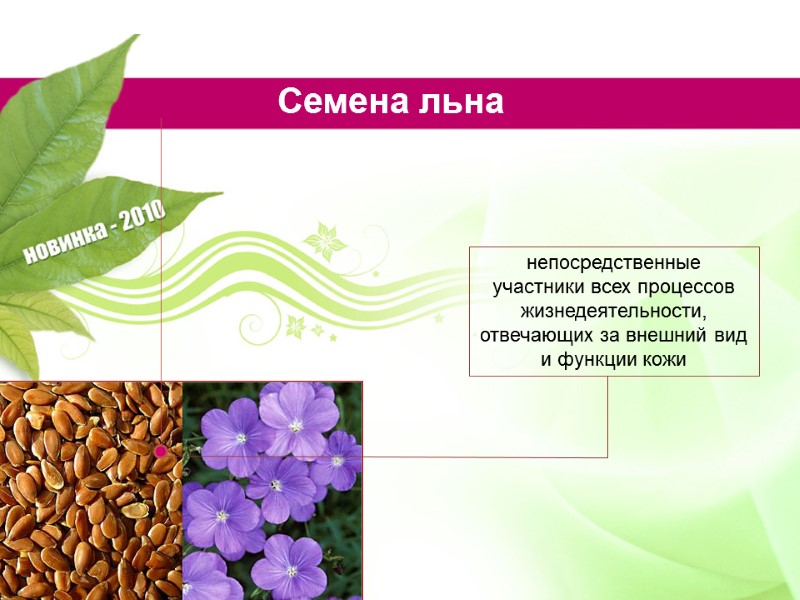 Семена льна

новинка - 2010

непосредственные участники всех процессов жизнедеятельности, отвечающих за внешний вид и функции кожи